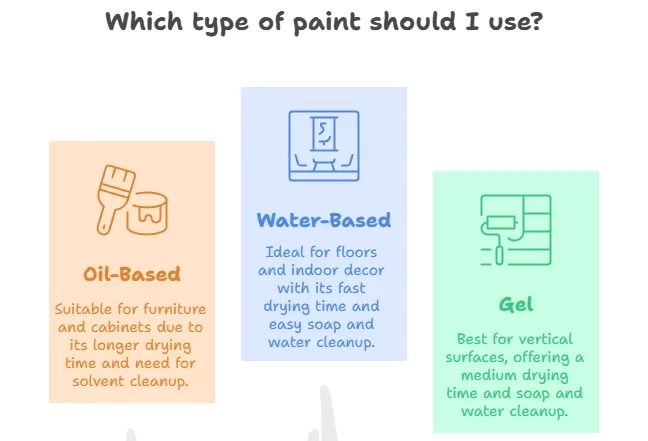 Which type of paint should I use?

Oil-Based

Suitable for furniture and cabinets due to its longer drying time and need for solvent cleanup.

Water-Based

Ideal for floors and indoor decor with its fast drying time and easy soap and water cleanup.

Gel

Best for vertical surfaces, offering a medium drying time and soap and water cleanup.